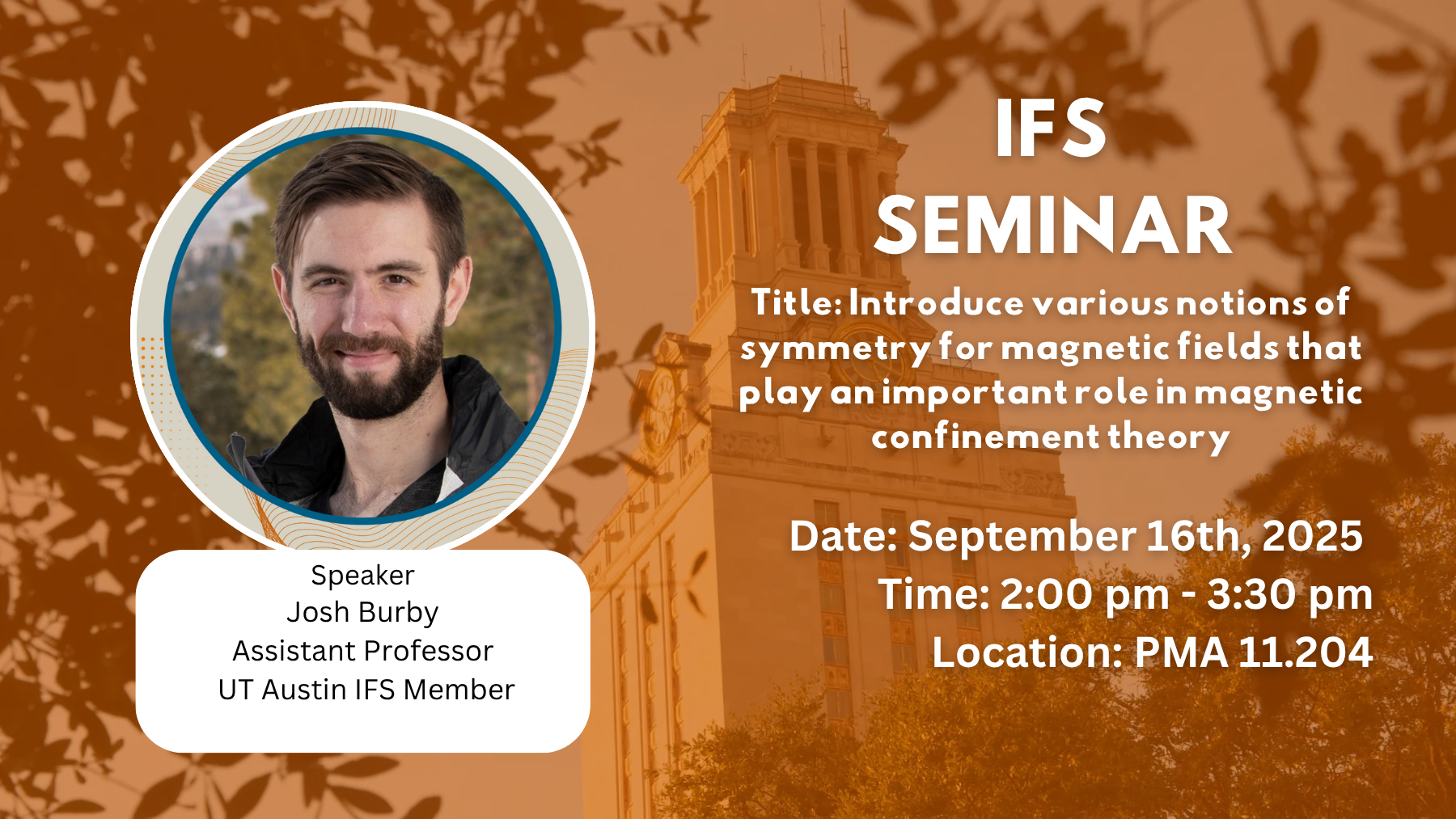 IFS SEMINAR

Title: Introduce various notions of symmetry for magnetic fields that play an important role in magnetic confinement theory

Date: September 16th, 2025
Time: 2:00 pm - 3:30 pm
Location: PMA 11.204

Speaker
Josh Burby
Assistant Professor
UT Austin IFS Member